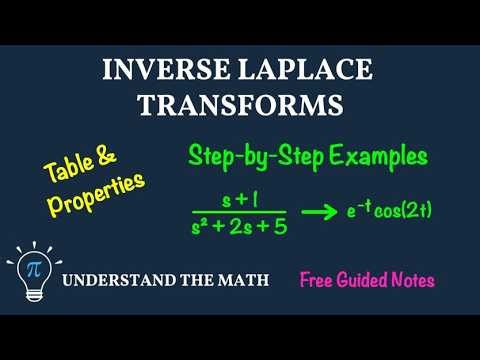 INVERSE LAPLACE TRANSFORMS

Table & Properties

Step-by-Step Examples

$\frac{s+1}{s^2+2s+5} \rightarrow e^{-t}\cos(2t)$

$\pi$

UNDERSTAND THE MATH

Free Guided Notes